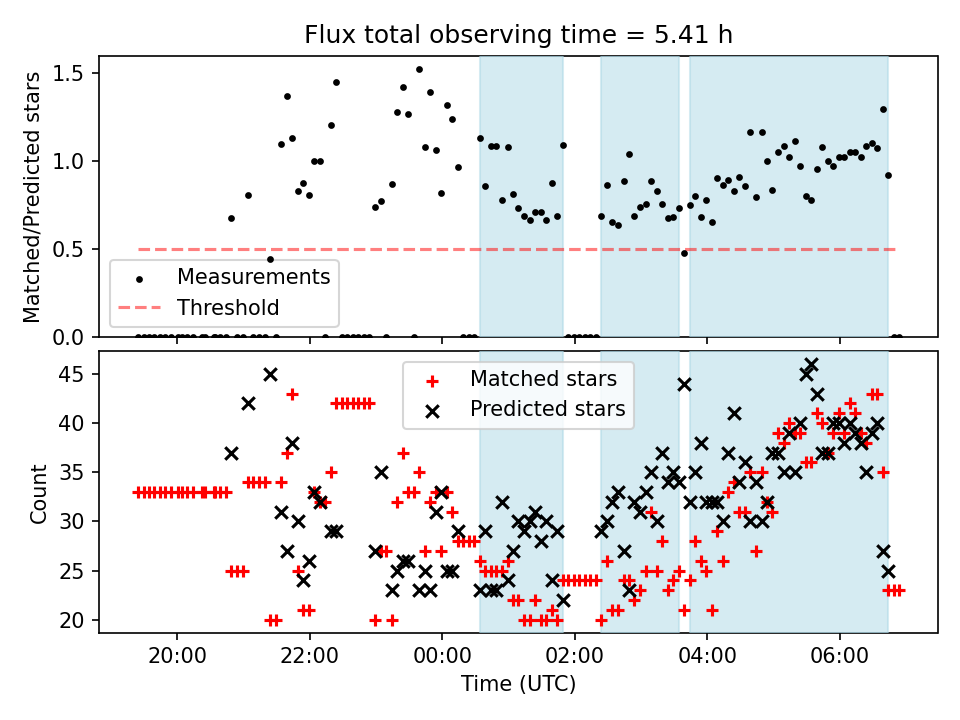 Flux total observing time = 5.41 h

Matched/Predicted stars

1.5
1.0
0.5
0.0

Measurements
Threshold

Count

45
40
35
30
25
20

Matched stars
Predicted stars

20:00
22:00
00:00
02:00
04:00
06:00

Time (UTC)